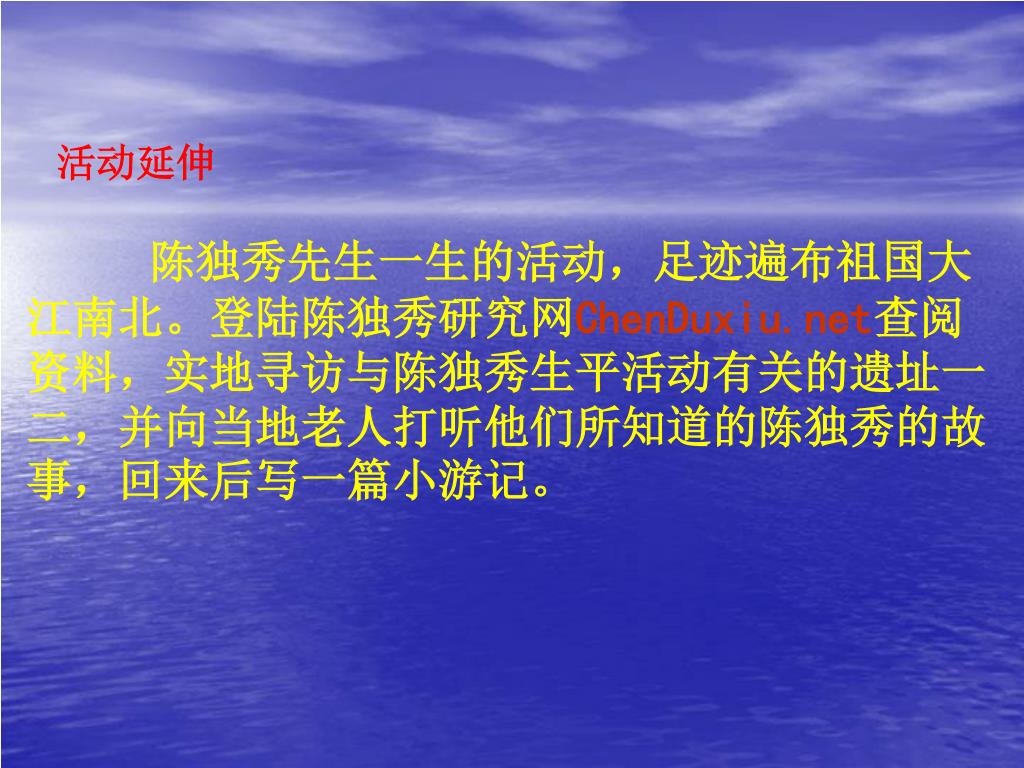 活动延伸

陈独秀先生一生的活动，足迹遍布祖国大江南北。登陆陈独秀研究网ChenDuxiu.net查阅资料，实地寻访与陈独秀生平活动有关的遗址一二，并向当地老人打听他们所知道的陈独秀的故事，回来后写一篇小游记。